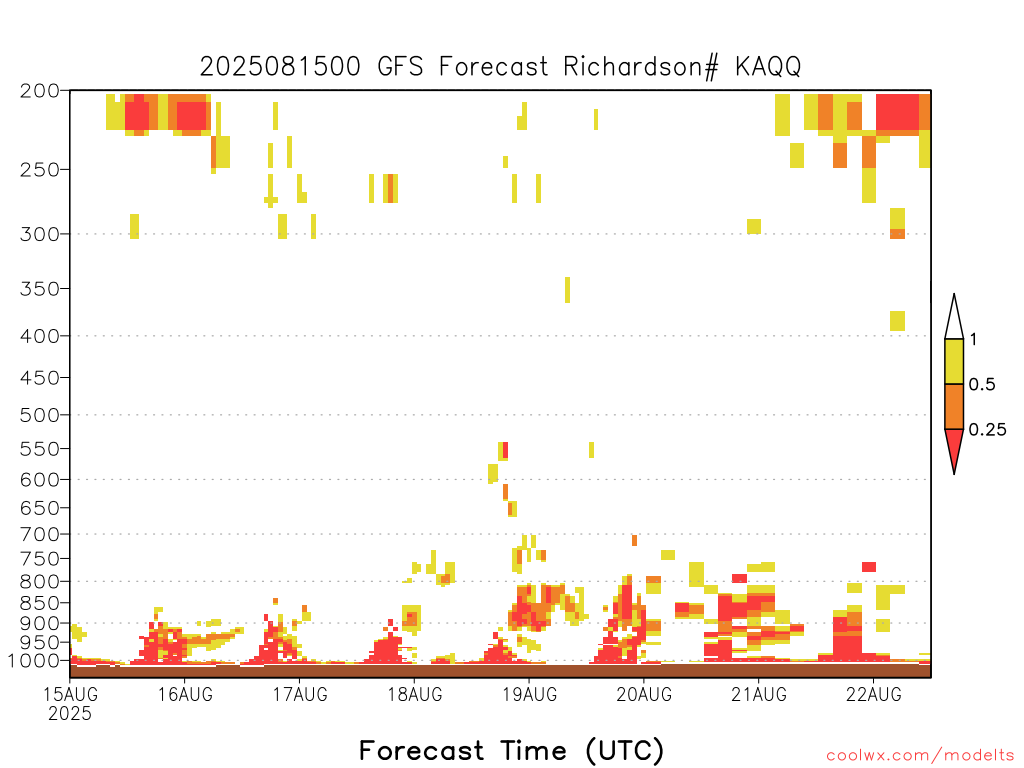 2025081500 GFS Forecast Richardson# KAQQ

200
250
300
350
400
450
500
550
600
650
700
750
800
850
900
950
1000

1
0.5
0.25

15AUG
2025
16AUG
17AUG
18AUG
19AUG
20AUG
21AUG
22AUG

Forecast Time (UTC)

coolwx.com/modelts